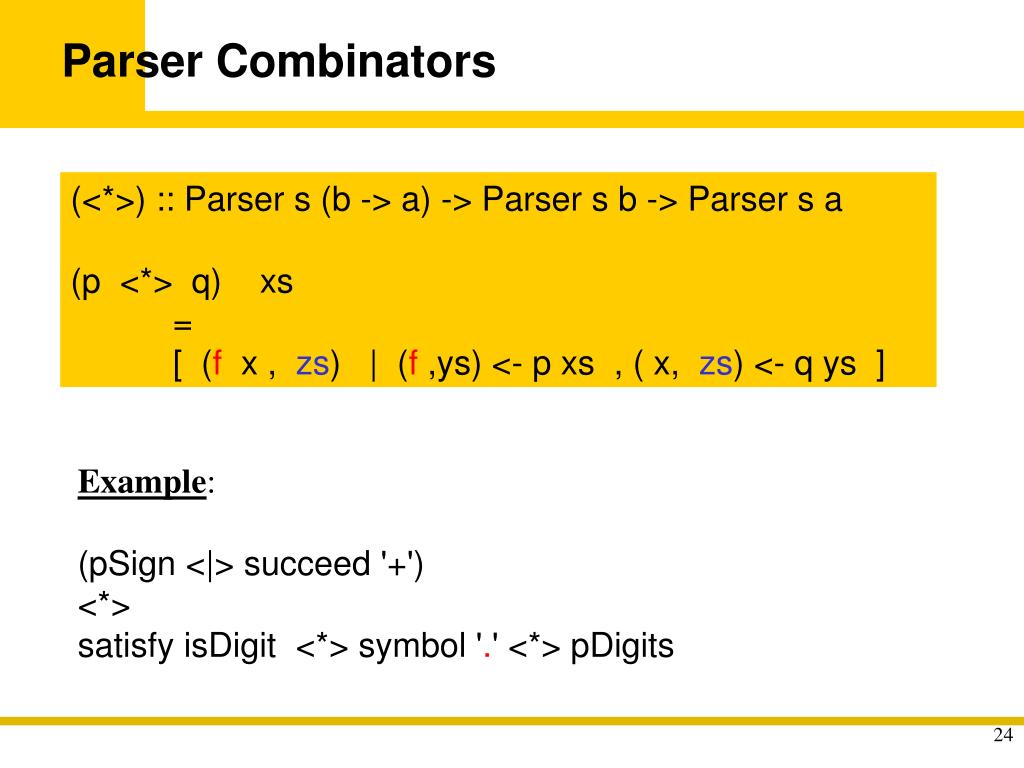 Parser Combinators

(<*>) :: Parser s (b -> a) -> Parser s b -> Parser s a

(p <*> q) xs
=
[ (f x , zs) | (f ,ys) <- p xs , ( x, zs) <- q ys ]

Example:

(pSign <|> succeed '+')
<*>
satisfy isDigit <*> symbol '.' <*> pDigits

24